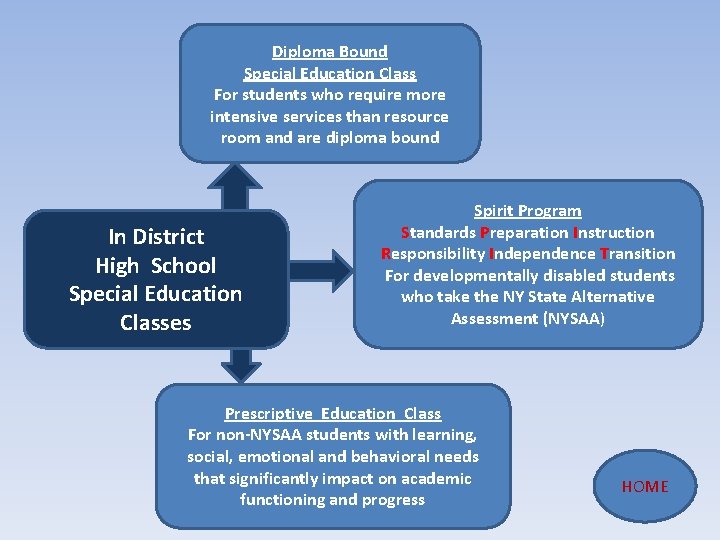 Diploma Bound
Special Education Class
For students who require more intensive services than resource room and are diploma bound

In District High School Special Education Classes

Spirit Program
Standards Preparation Instruction Responsibility Independence Transition
For developmentally disabled students who take the NY State Alternative Assessment (NYSAA)

Prescriptive Education Class
For non-NYSAA students with learning, social, emotional and behavioral needs that significantly impact on academic functioning and progress

HOME